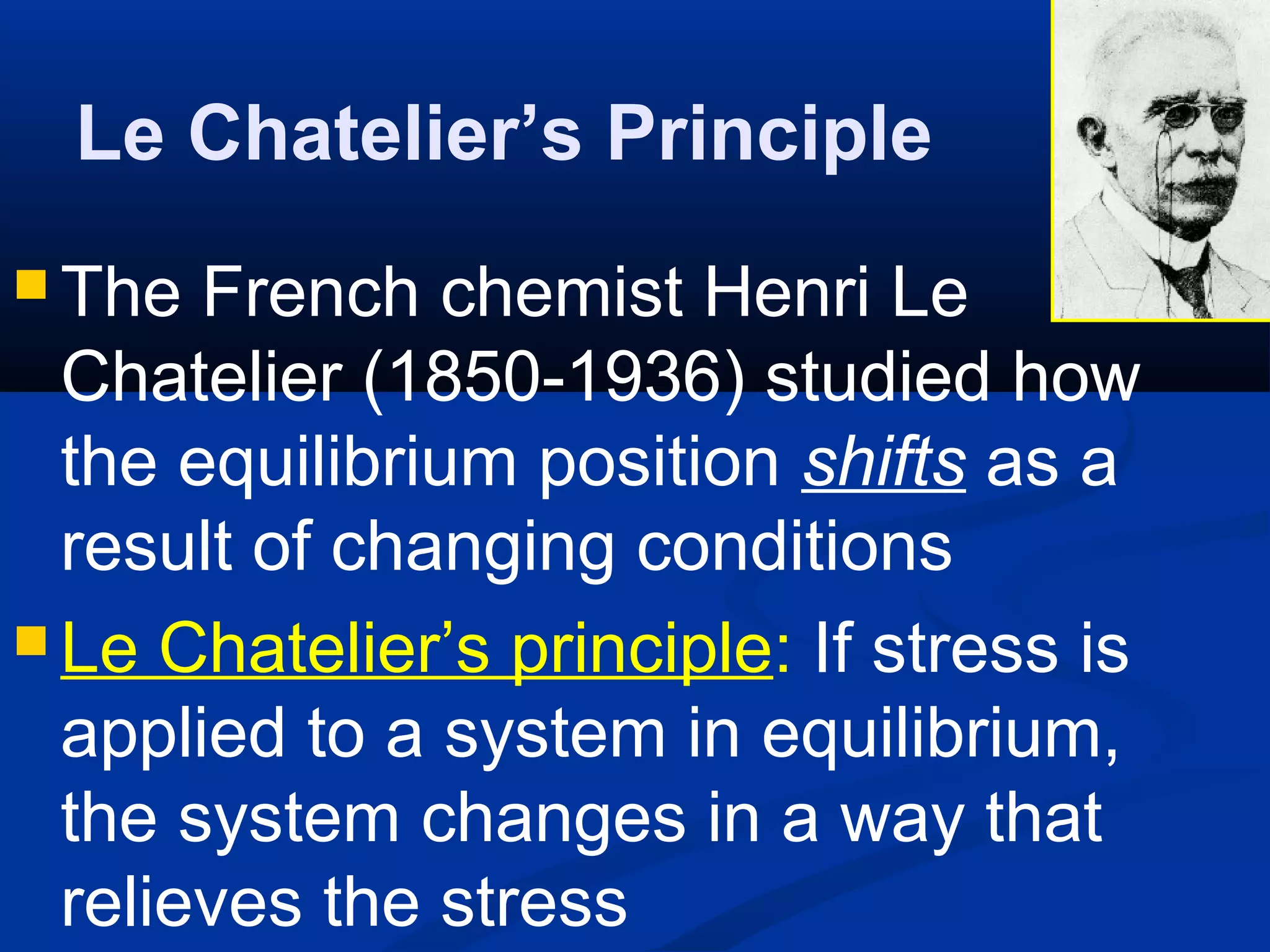 Le Chatelier’s Principle

The French chemist Henri Le Chatelier (1850-1936) studied how the equilibrium position shifts as a result of changing conditions

Le Chatelier’s principle: If stress is applied to a system in equilibrium, the system changes in a way that relieves the stress